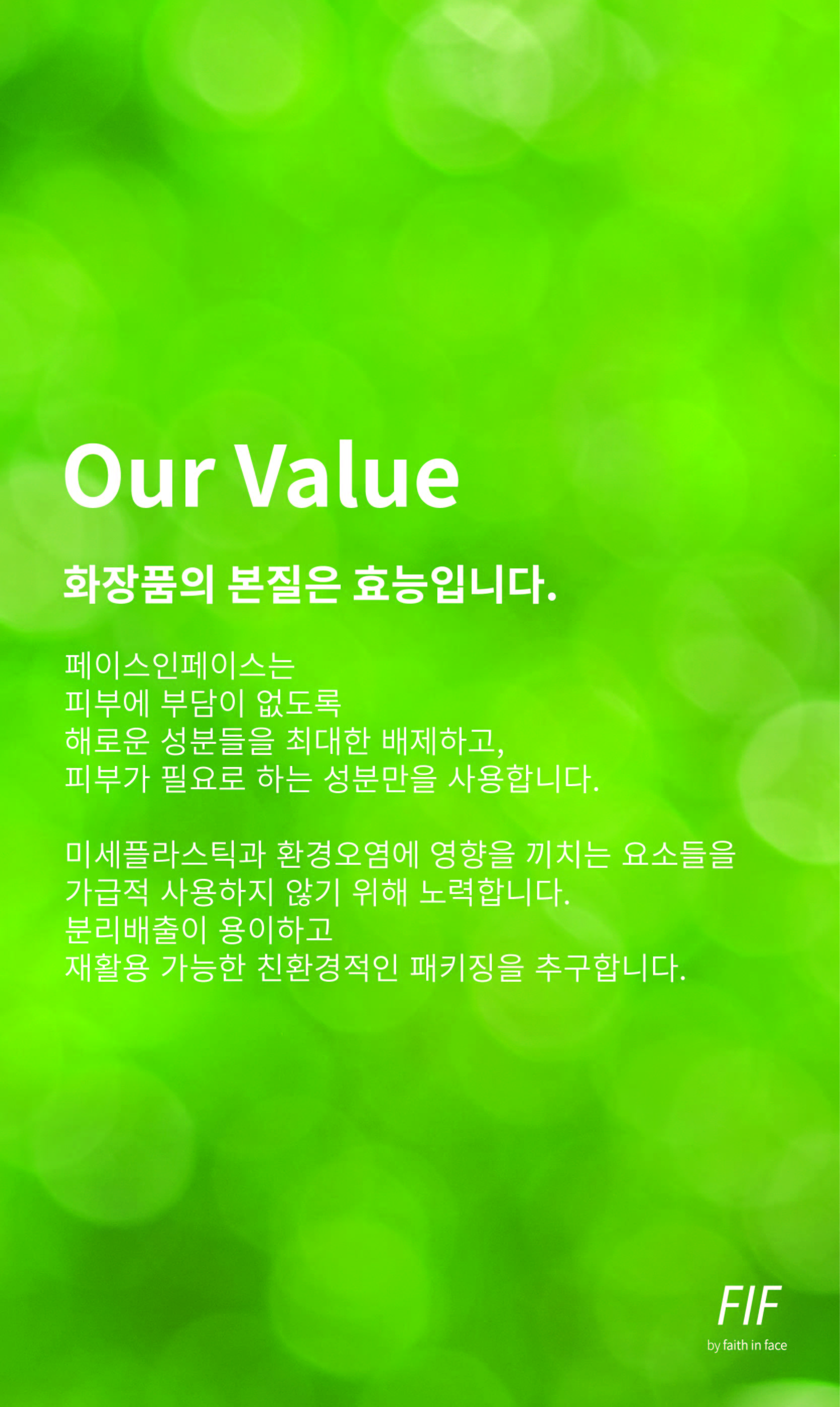 Our Value

화장품의 본질은 효능입니다.

페이스인페이스는
피부에 부담이 없도록
해로운 성분들을 최대한 배제하고,
피부가 필요로 하는 성분만을 사용합니다.

미세플라스틱과 환경오염에 영향을 끼치는 요소들을
가급적 사용하지 않기 위해 노력합니다.
분리배출이 용이하고
재활용 가능한 친환경적인 패키징을 추구합니다.

FIF
by faith in face